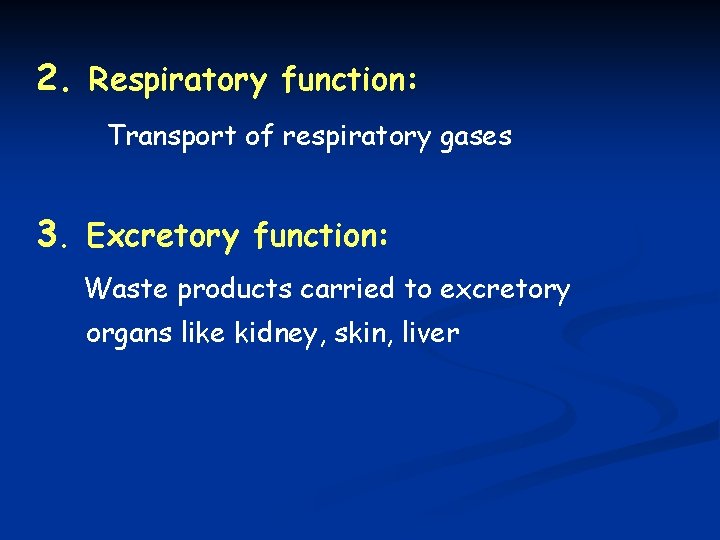 2. Respiratory function:

Transport of respiratory gases

3. Excretory function:

Waste products carried to excretory organs like kidney, skin, liver